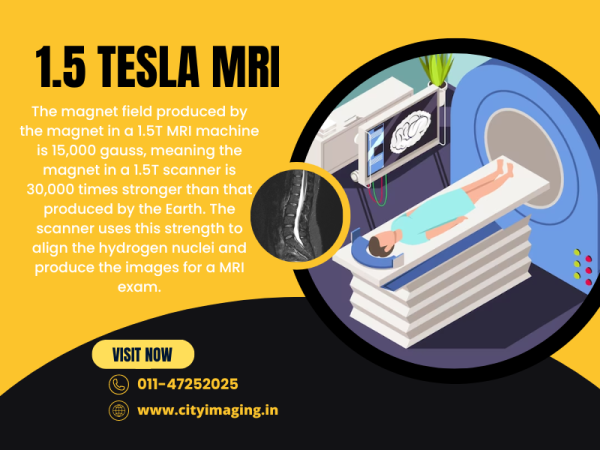 1.5 TESLA MRI

The magnet field produced by the magnet in a 1.5T MRI machine is 15,000 gauss, meaning the magnet in a 1.5T scanner is 30,000 times stronger than that produced by the Earth. The scanner uses this strength to align the hydrogen nuclei and produce the images for a MRI exam.

VISIT NOW

011-47252025

www.cityimaging.in